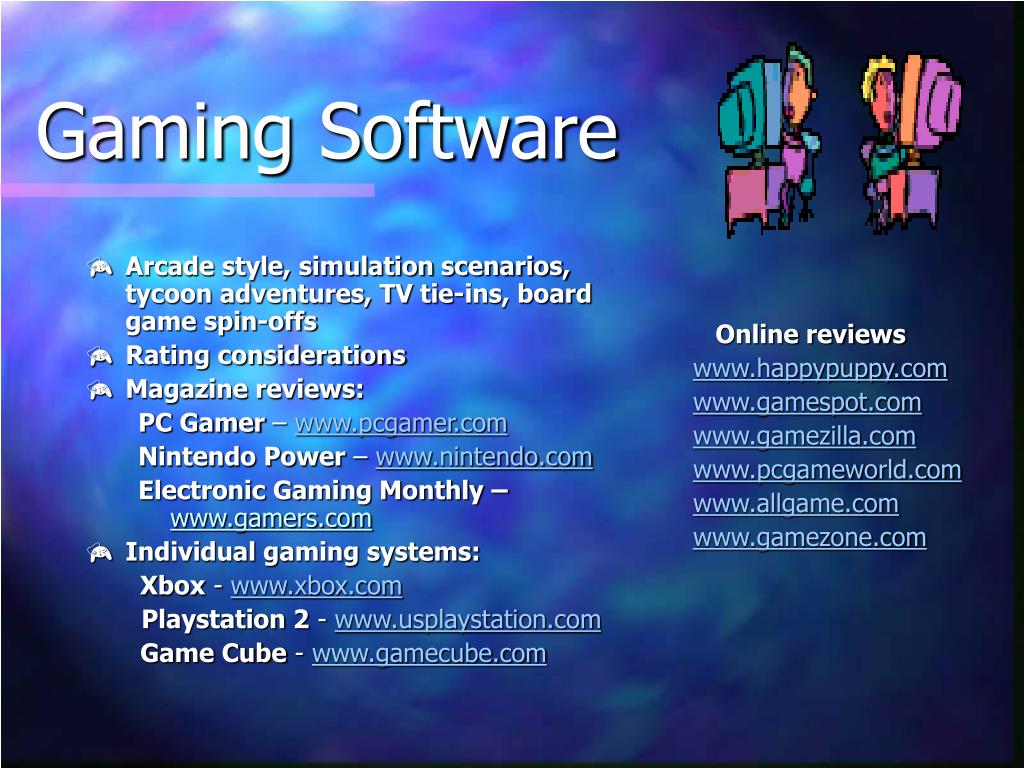 Gaming Software

Arcade style, simulation scenarios, tycoon adventures, TV tie-ins, board game spin-offs

Rating considerations

Magazine reviews:

PC Gamer – www.pcgamer.com

Nintendo Power – www.nintendo.com

Electronic Gaming Monthly – www.gamers.com

Individual gaming systems:

Xbox - www.xbox.com

Playstation 2 - www.usplaystation.com

Game Cube - www.gamecube.com

Online reviews

www.happypuppy.com

www.gamespot.com

www.gamezilla.com

www.pcgameworld.com

www.allgame.com

www.gamezone.com